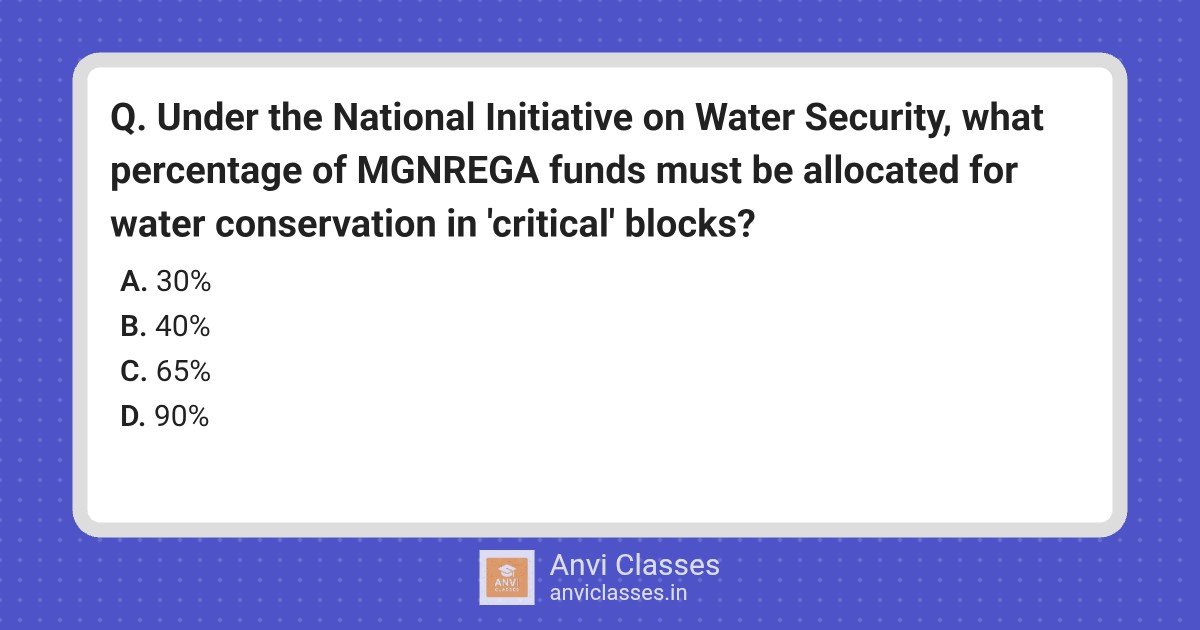 Q. Under the National Initiative on Water Security, what percentage of MGNREGA funds must be allocated for water conservation in 'critical' blocks?

A. 30%
B. 40%
C. 65%
D. 90%

ANVI CLASSES

Anvi Classes
anviclasses.in